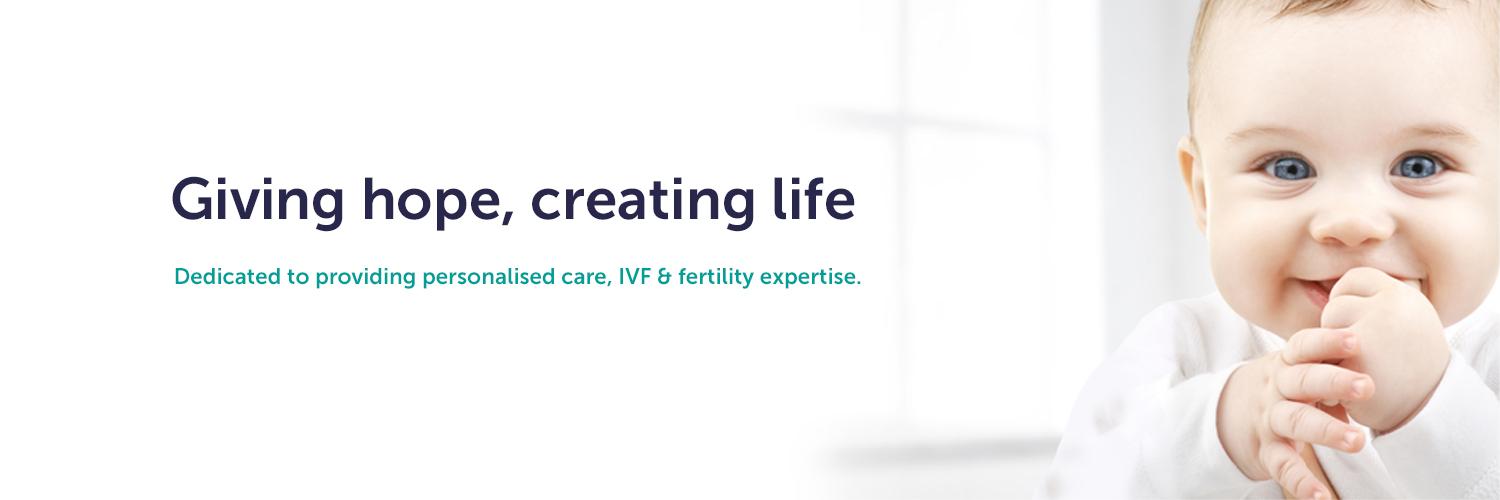 Giving hope, creating life

Dedicated to providing personalised care, IVF & fertility expertise.